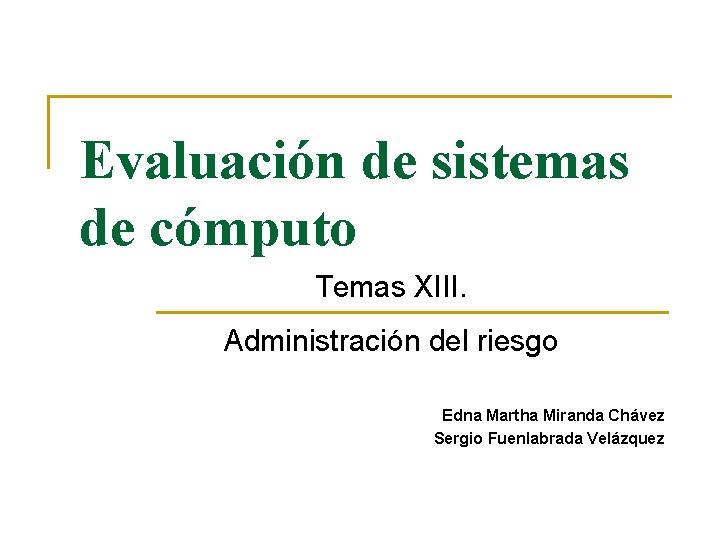 Evaluación de sistemas de cómputo

Temas XIII.

Administración del riesgo

Edna Martha Miranda Chávez
Sergio Fuenlabrada Velázquez